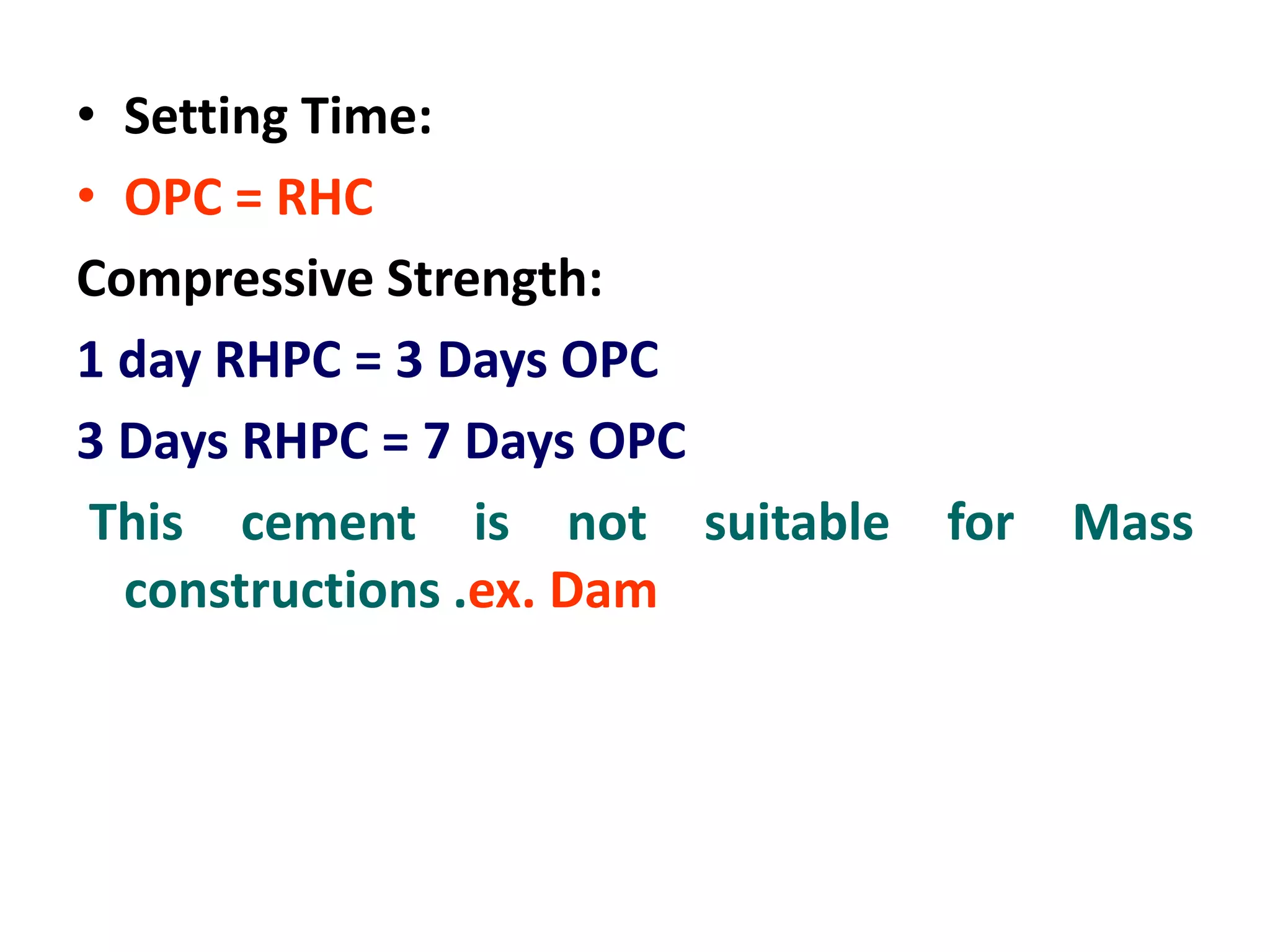 • Setting Time:
• OPC = RHC
Compressive Strength:
1 day RHPC = 3 Days OPC
3 Days RHPC = 7 Days OPC
This cement is not suitable for Mass constructions .ex. Dam